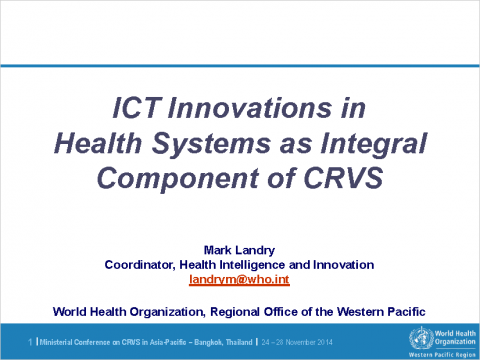 ICT Innovations in Health Systems as Integral Component of CRVS

Mark Landry
Coordinator, Health Intelligence and Innovation
landrym@who.int

World Health Organization, Regional Office of the Western Pacific

1 | Ministerial Conference on CRVS in Asia-Pacific – Bangkok, Thailand | 24 – 28 November 2014

World Health Organization
Western Pacific Region